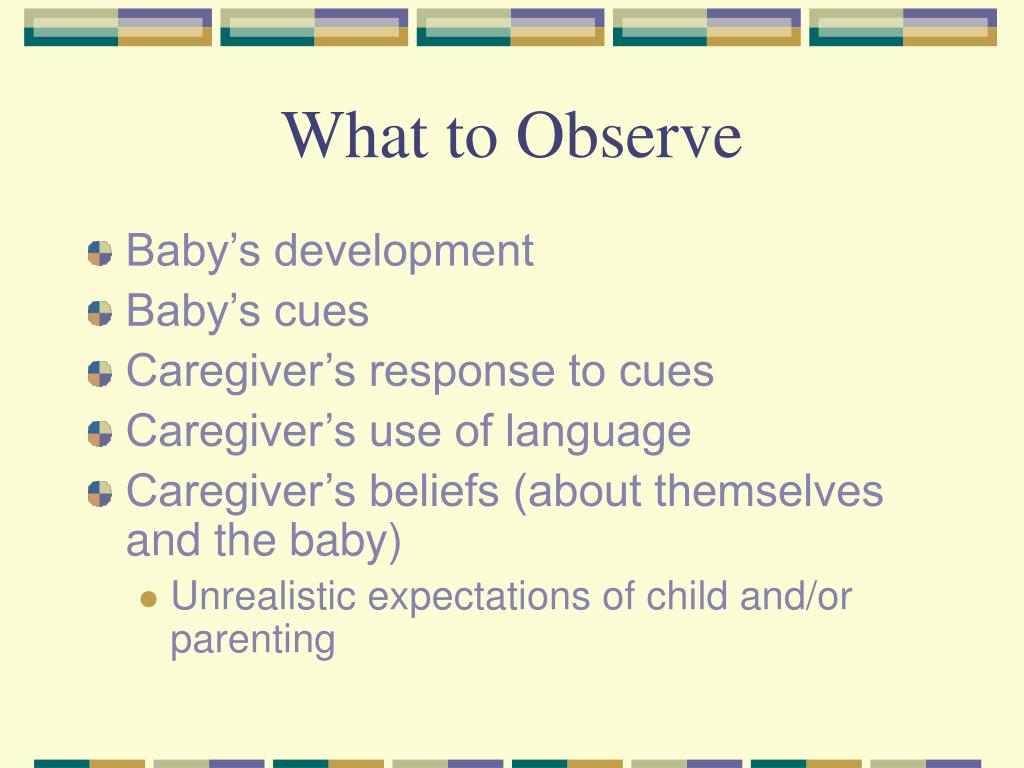 What to Observe

Baby’s development
Baby’s cues
Caregiver’s response to cues
Caregiver’s use of language
Caregiver’s beliefs (about themselves and the baby)
Unrealistic expectations of child and/or parenting